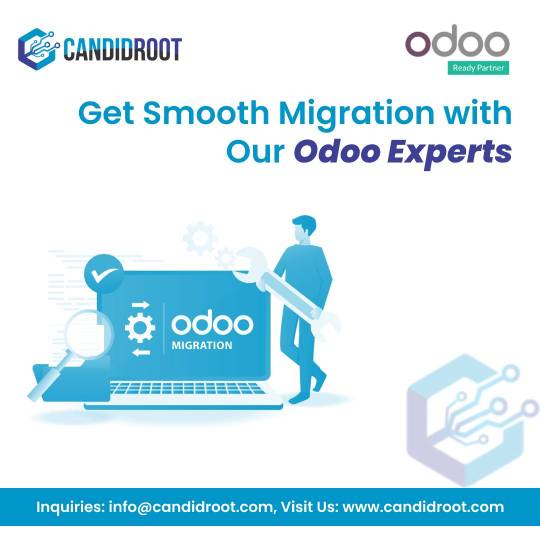 CANDIDROOT

odoo
Ready Partner

Get Smooth Migration with Our Odoo Experts

odoo
MIGRATION

Inquiries: info@candidroot.com, Visit Us: www.candidroot.com